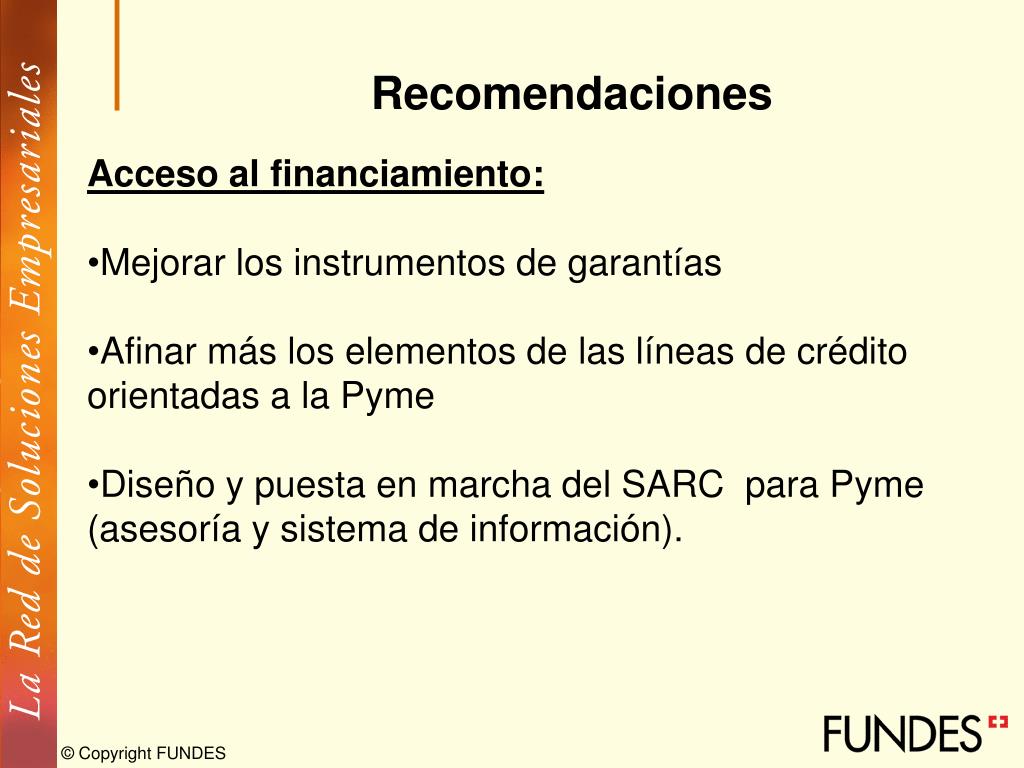 La Red de Soluciones Empresariales

Recomendaciones

Acceso al financiamiento:

•Mejorar los instrumentos de garantías

•Afinar más los elementos de las líneas de crédito orientadas a la Pyme

•Diseño y puesta en marcha del SARC para Pyme (asesoría y sistema de información).

© Copyright FUNDES

FUNDES